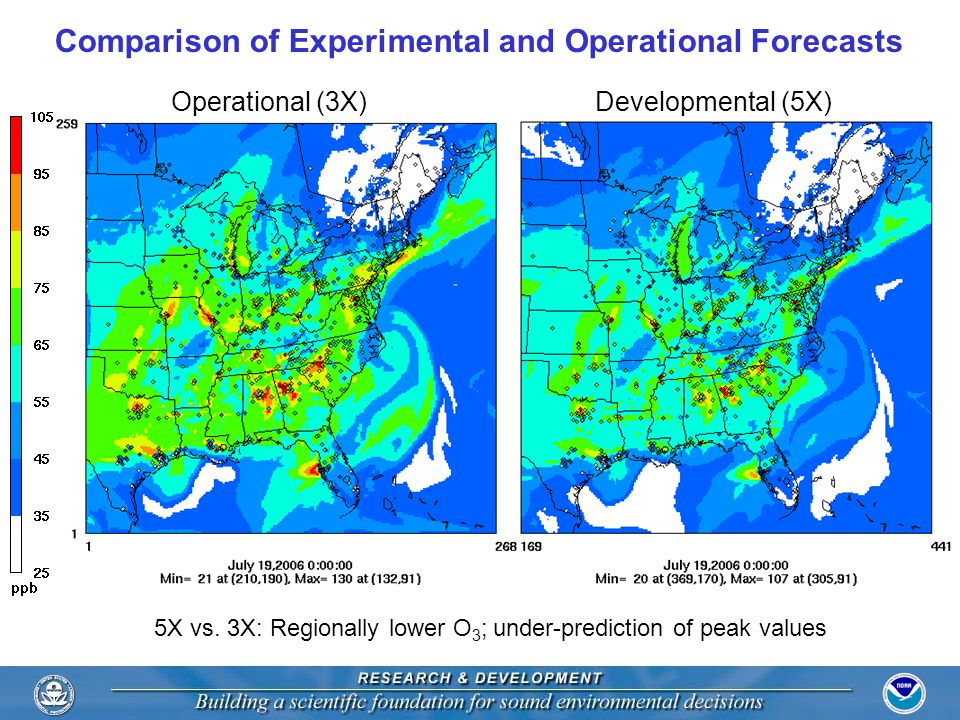 Comparison of Experimental and Operational Forecasts

Operational (3X)

Developmental (5X)

105
95
85
75
65
55
45
35
25
ppb

259
1
1
268
July 19,2006 0:00:00
Min= 21 at (210,190), Max= 130 at (132,91)

169
441
July 19,2006 0:00:00
Min= 20 at (369,170), Max= 107 at (305,91)

5X vs. 3X: Regionally lower $O_3$; under-prediction of peak values

RESEARCH & DEVELOPMENT
Building a scientific foundation for sound environmental decisions

NOAA